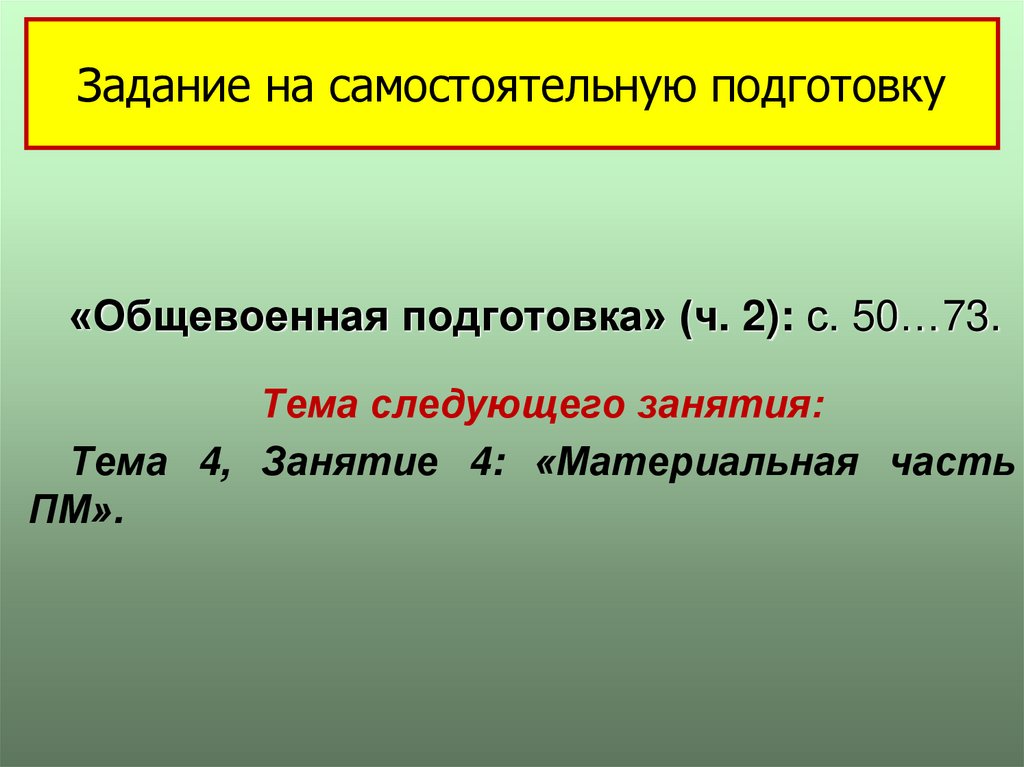 Задание на самостоятельную подготовку

«Общевоенная подготовка» (ч. 2): с. 50…73.

Тема следующего занятия:

Тема 4, Занятие 4: «Материальная часть ПМ».